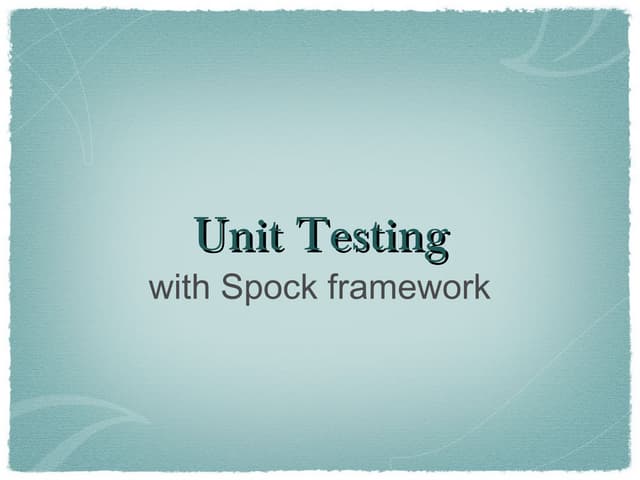 Unit Testing
with Spock framework